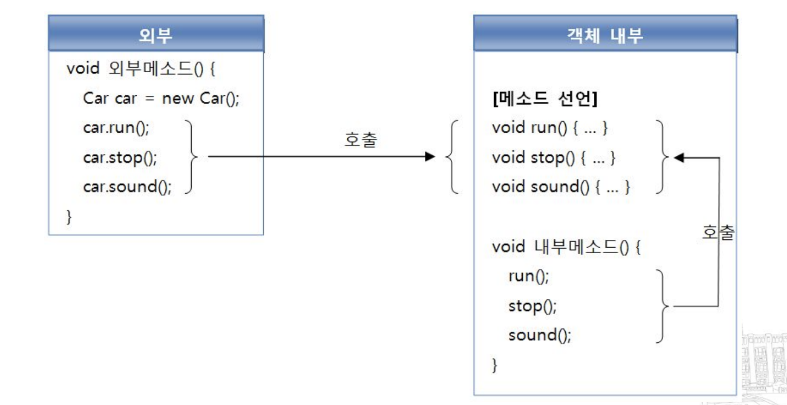 외부

void 외부메소드() {
Car car = new Car();
car.run();
car.stop();
car.sound();
}

호출

객체 내부

[메소드 선언]
void run() { ... }
void stop() { ... }
void sound() { ... }

void 내부메소드() {
run();
stop();
sound();
}

호출